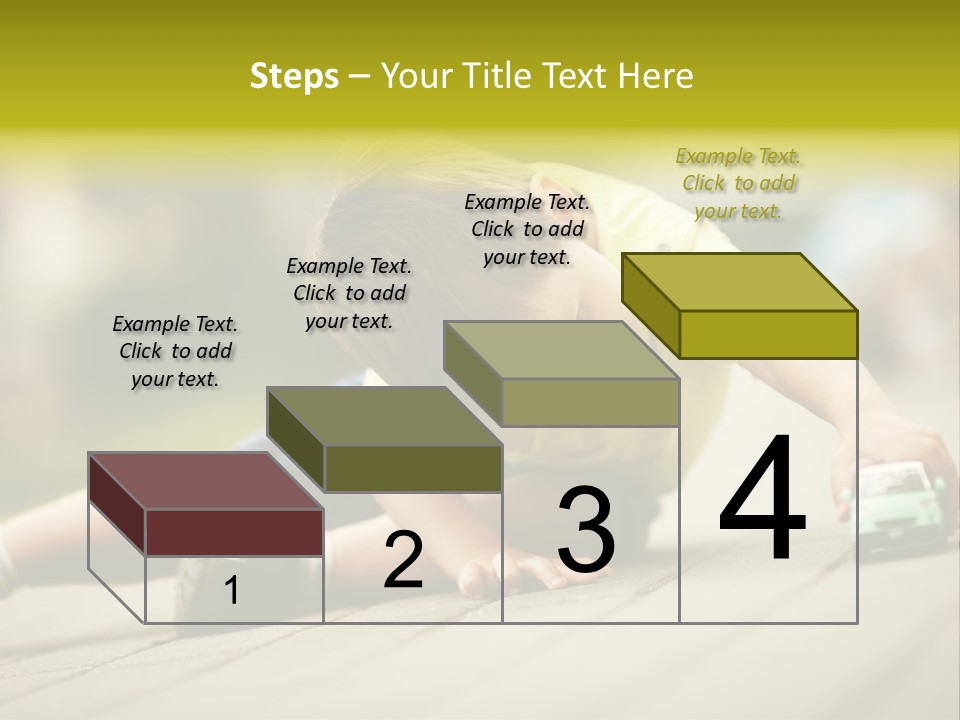 Steps – Your Title Text Here

Example Text. Click to add your text.

Example Text. Click to add your text.

Example Text. Click to add your text.

Example Text. Click to add your text.

1

2

3

4